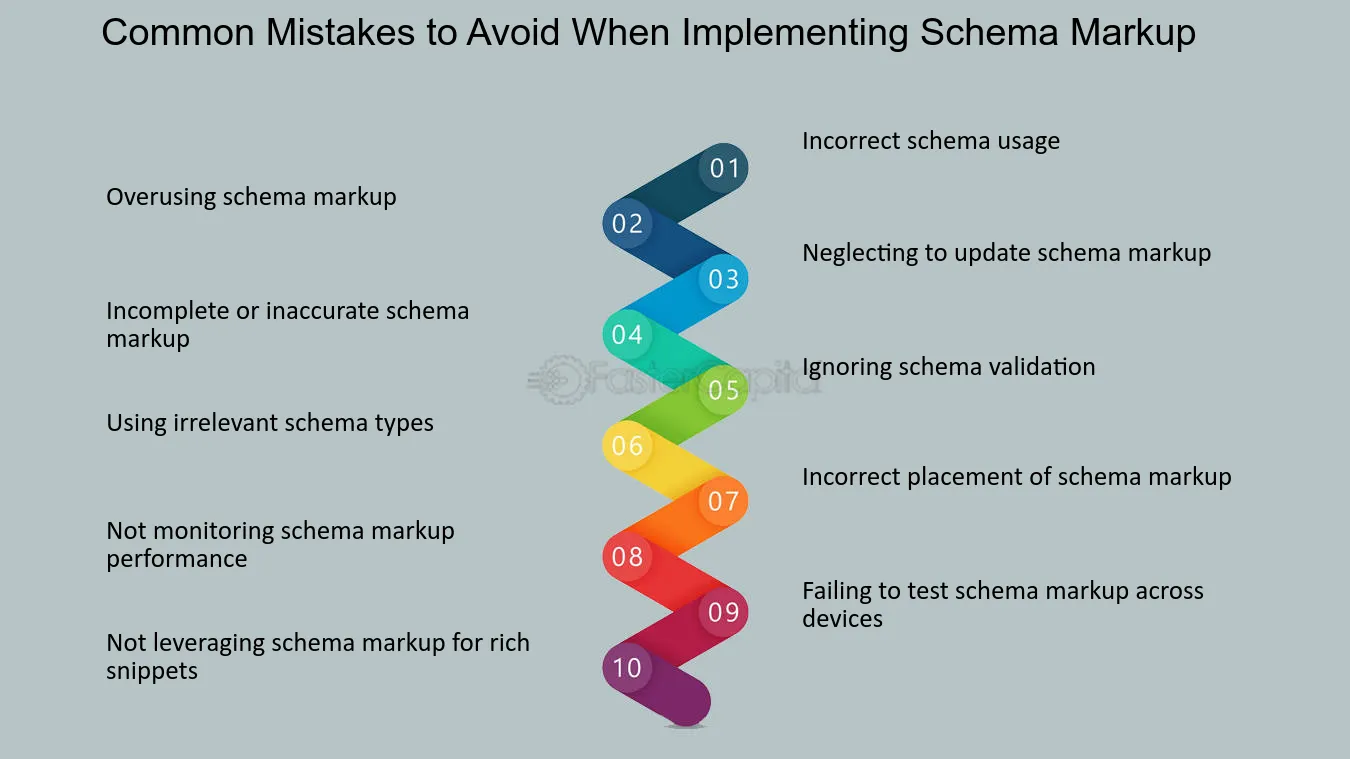 Common Mistakes to Avoid When Implementing Schema Markup

01
Incorrect schema usage

02
Overusing schema markup

03
Neglecting to update schema markup

04
Incomplete or inaccurate schema markup

05
Ignoring schema validation

06
Using irrelevant schema types

07
Incorrect placement of schema markup

08
Not monitoring schema markup performance

09
Failing to test schema markup across devices

10
Not leveraging schema markup for rich snippets

FasterCapital